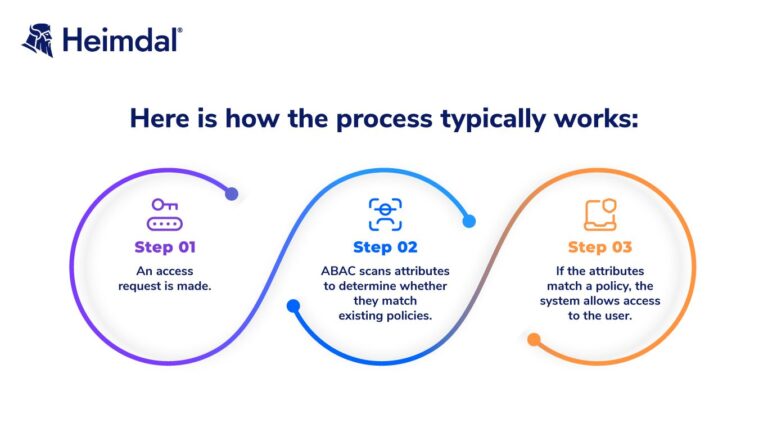 Heimdal®

Here is how the process typically works:

Step 01
An access request is made.

Step 02
ABAC scans attributes to determine whether they match existing policies.

Step 03
If the attributes match a policy, the system allows access to the user.